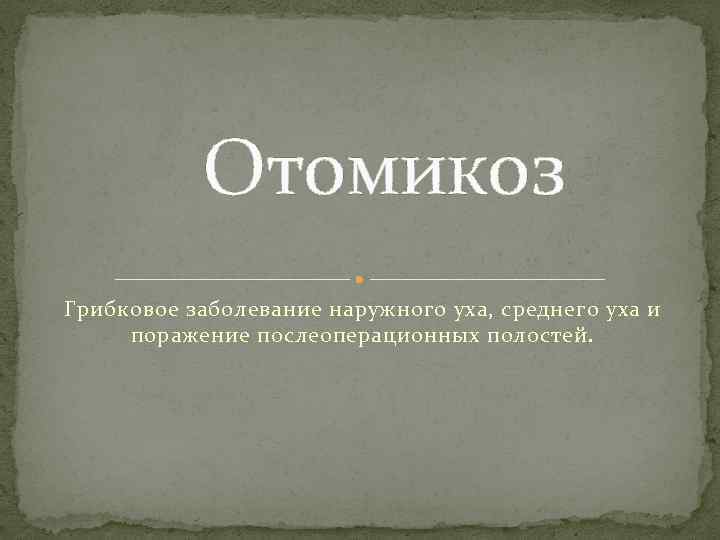 Отомикоз

Грибковое заболевание наружного уха, среднего уха и поражение послеоперационных полостей.